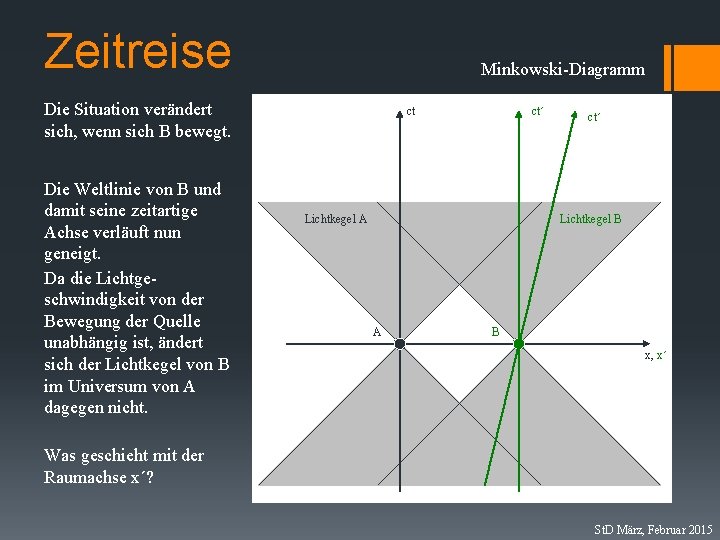 Zeitreise

Minkowski-Diagramm

Die Situation verändert sich, wenn sich B bewegt.

Die Weltlinie von B und damit seine zeitartige Achse verläuft nun geneigt.

Da die Lichtgeschwindigkeit von der Bewegung der Quelle unabhängig ist, ändert sich der Lichtkegel von B im Universum von A dagegen nicht.

Was geschieht mit der Raumachse x´?

ct
ct´
ct´
Lichtkegel A
Lichtkegel B
A
B
x, x´

StD März, Februar 2015